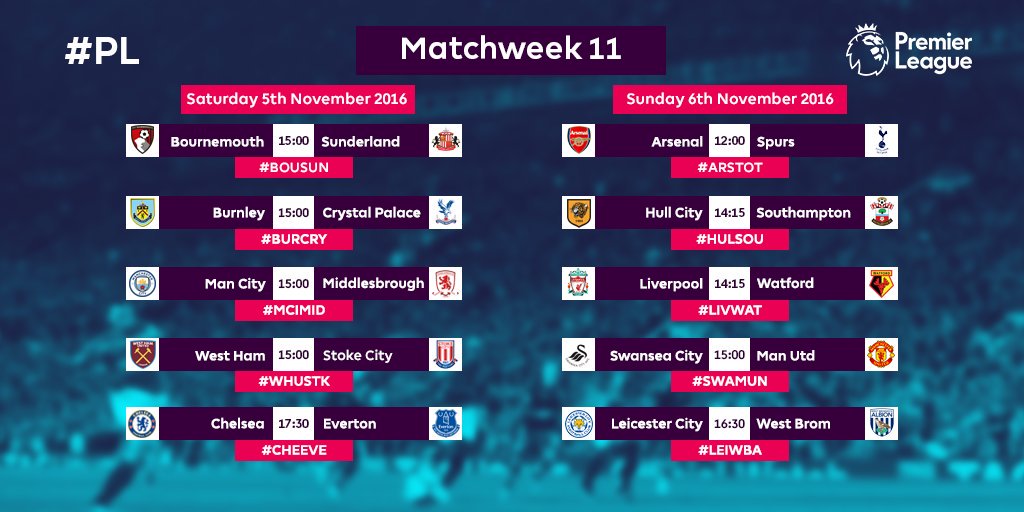 #PL

Matchweek 11

Premier League

Saturday 5th November 2016

Bournemouth 15:00 Sunderland
#BOUSUN

Burnley 15:00 Crystal Palace
#BURCRY

Man City 15:00 Middlesbrough
#MCIMID

West Ham 15:00 Stoke City
#WHUSTK

Chelsea 17:30 Everton
#CHEEVE

Sunday 6th November 2016

Arsenal 12:00 Spurs
#ARSTOT

Hull City 14:15 Southampton
#HULSOU

Liverpool 14:15 Watford
#LIVWAT

Swansea City 15:00 Man Utd
#SWAMUN

Leicester City 16:30 West Brom
#LEIWBA